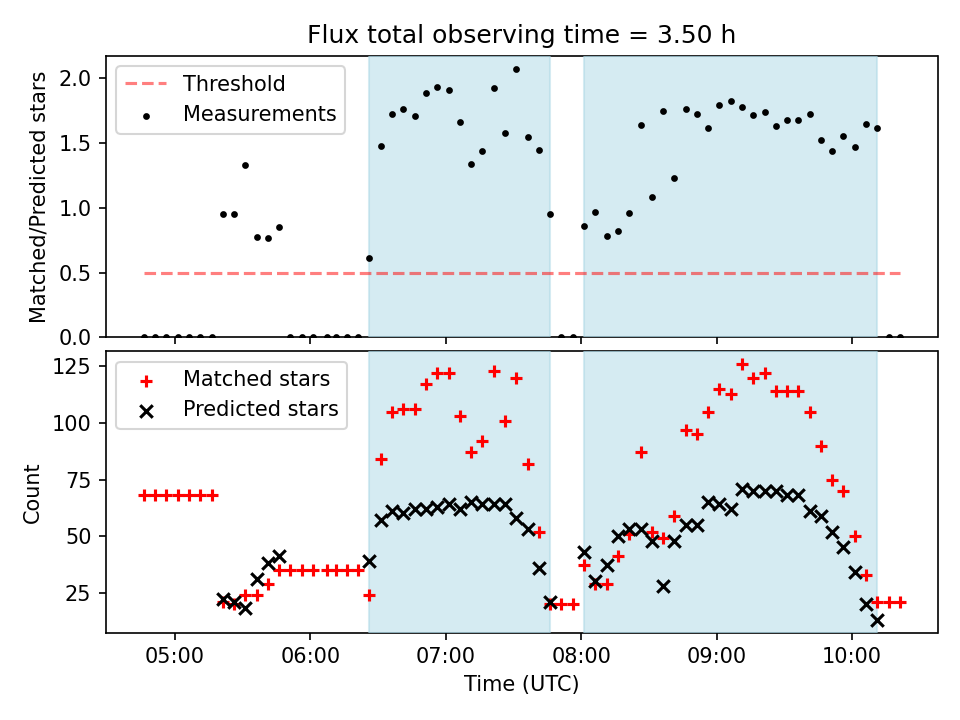 Flux total observing time = 3.50 h

Threshold
Measurements

Matched/Predicted stars

2.0
1.5
1.0
0.5
0.0

Matched stars
Predicted stars

Count

125
100
75
50
25

05:00
06:00
07:00
08:00
09:00
10:00

Time (UTC)